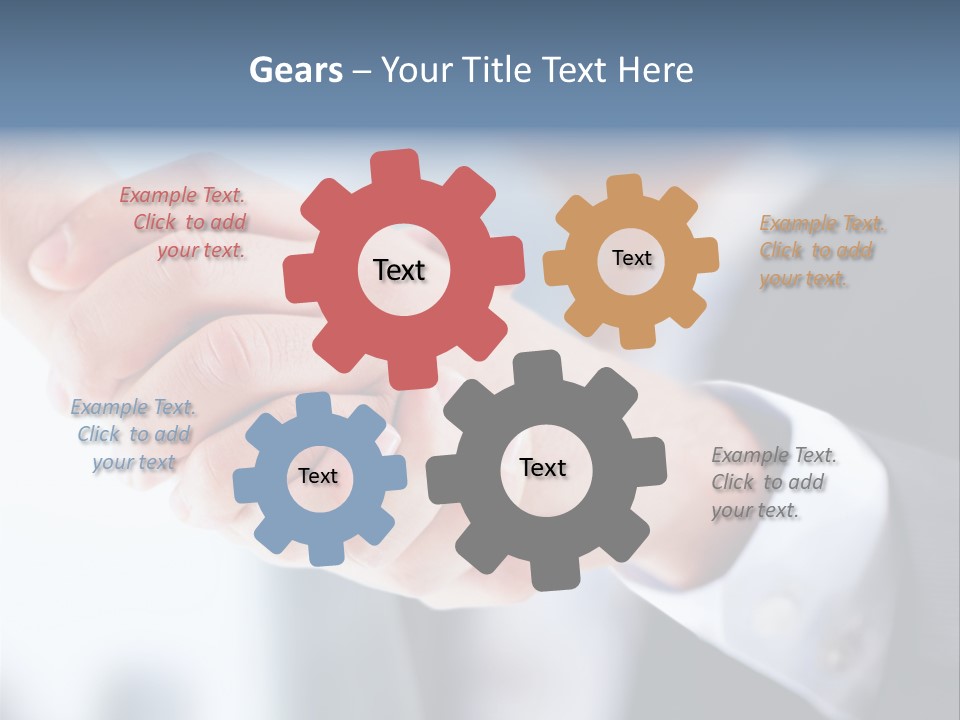 Gears – Your Title Text Here

Example Text. Click to add your text.

Text

Text

Example Text. Click to add your text.

Example Text. Click to add your text

Text

Text

Example Text. Click to add your text.